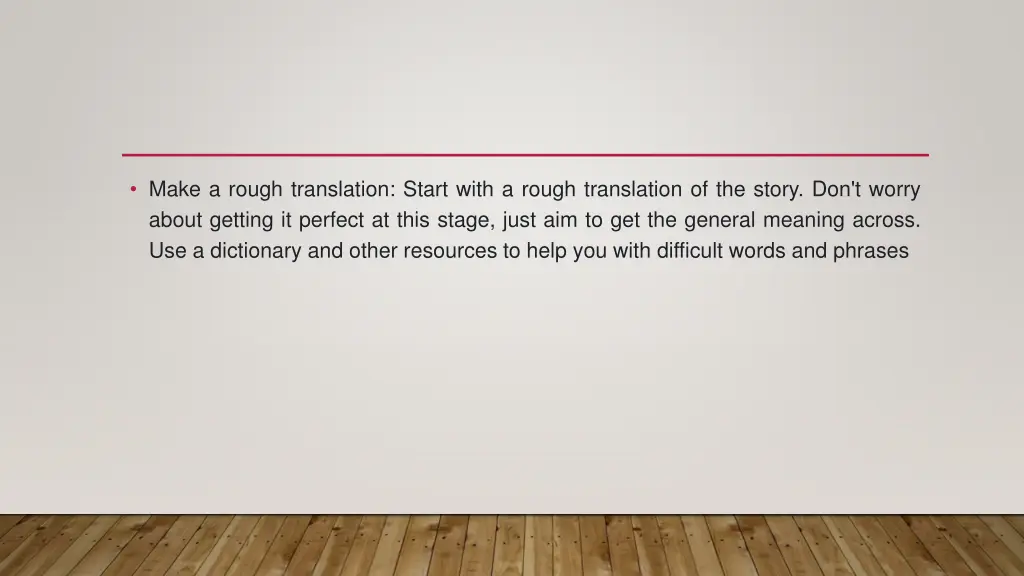 • Make a rough translation: Start with a rough translation of the story. Don't worry about getting it perfect at this stage, just aim to get the general meaning across. Use a dictionary and other resources to help you with difficult words and phrases